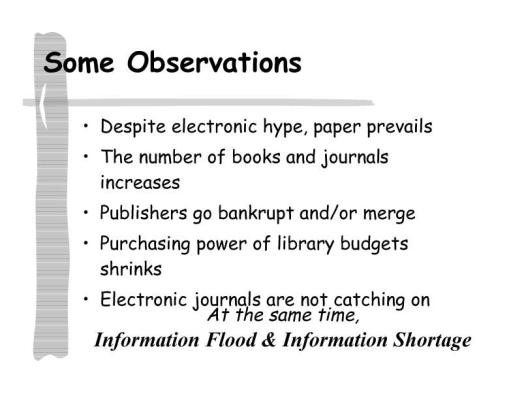 Some Observations

• Despite electronic hype, paper prevails
• The number of books and journals increases
• Publishers go bankrupt and/or merge
• Purchasing power of library budgets shrinks
• Electronic journals are not catching on

At the same time,
Information Flood & Information Shortage